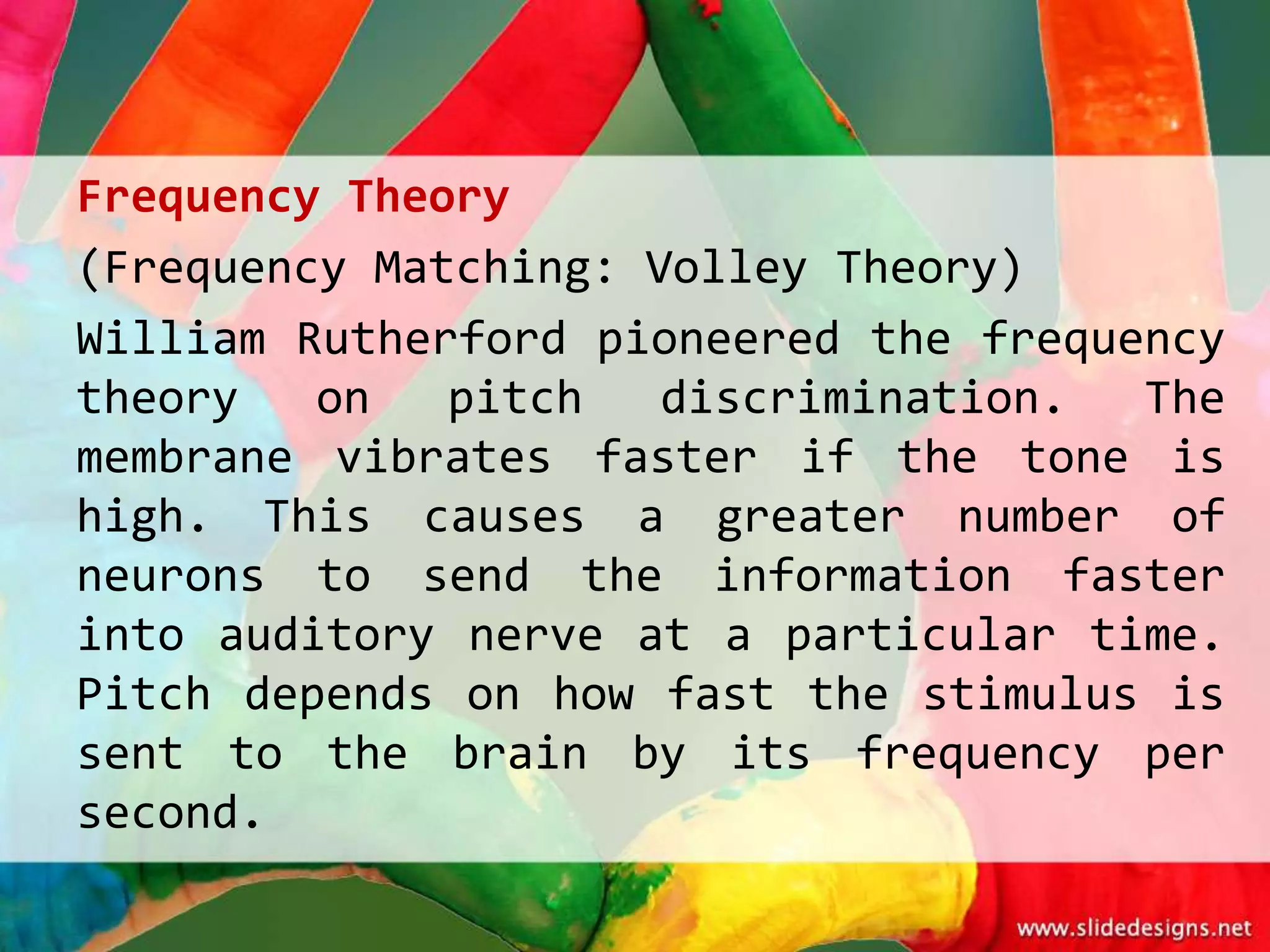 Frequency Theory

(Frequency Matching: Volley Theory)

William Rutherford pioneered the frequency theory on pitch discrimination. The membrane vibrates faster if the tone is high. This causes a greater number of neurons to send the information faster into auditory nerve at a particular time. Pitch depends on how fast the stimulus is sent to the brain by its frequency per second.

www.slidedesigns.net